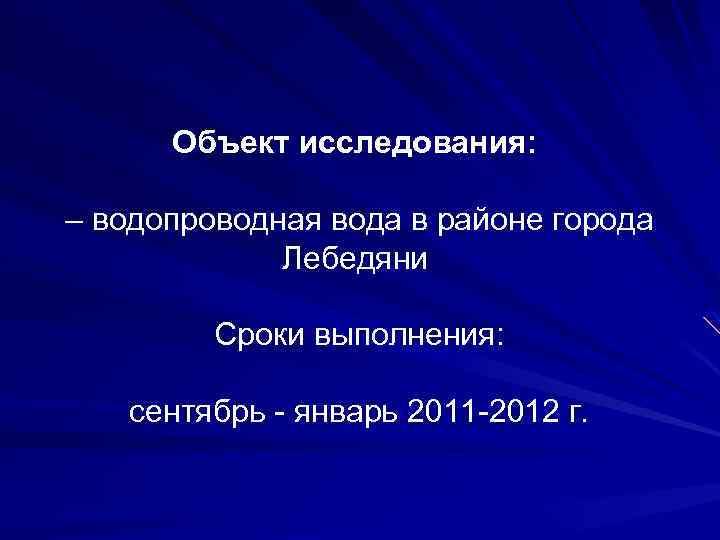 Объект исследования:

– водопроводная вода в районе города Лебедяни

Сроки выполнения:

сентябрь - январь 2011-2012 г.